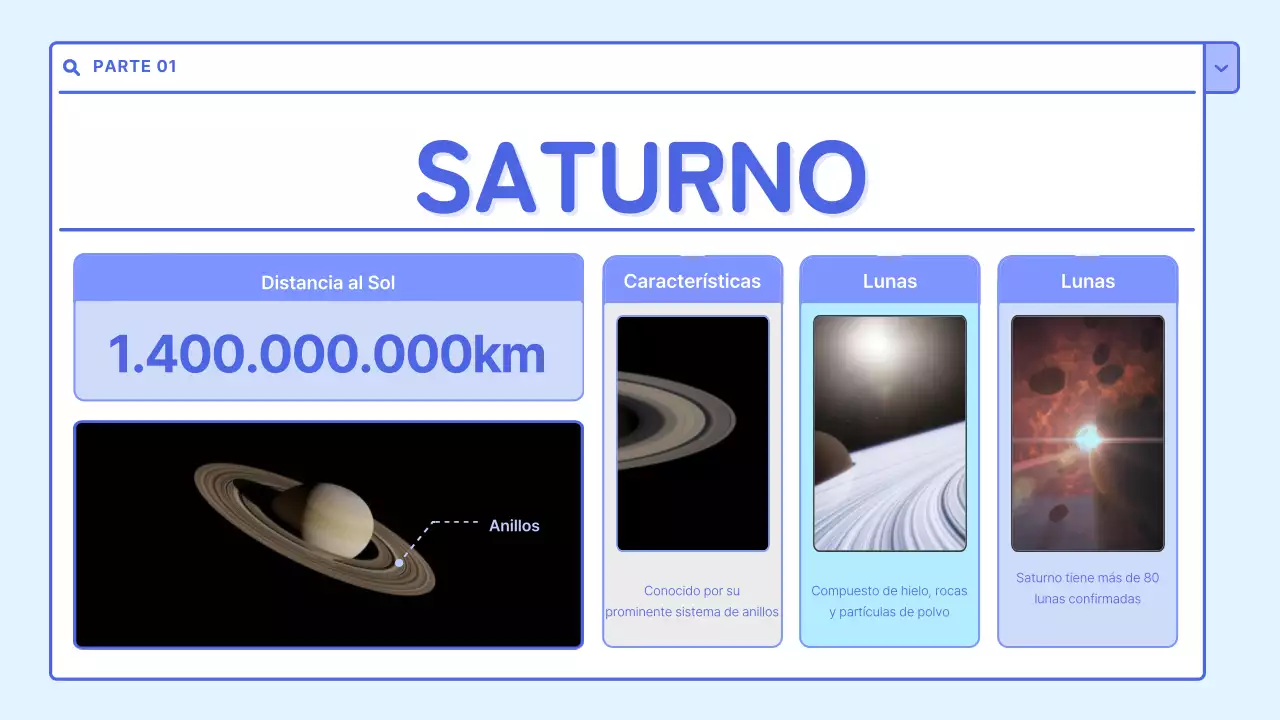 PARTE 01

SATURNO

Distancia al Sol

1.400.000.000km

Anillos

Características

Conocido por su prominente sistema de anillos

Lunas

Compuesto de hielo, rocas y partículas de polvo

Lunas

Saturno tiene más de 80 lunas confirmadas